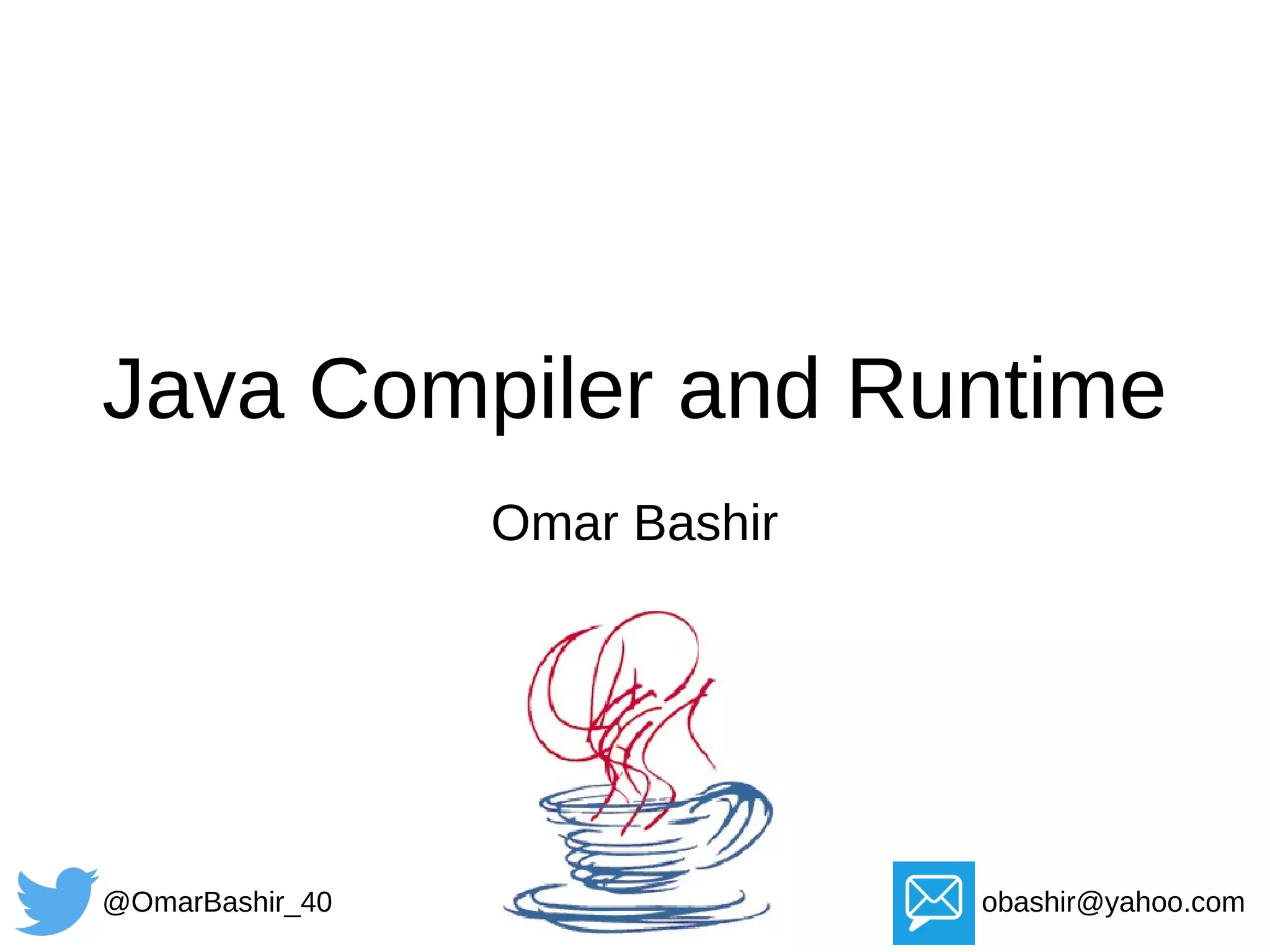 Java Compiler and Runtime

Omar Bashir

@OmarBashir_40

obashir@yahoo.com